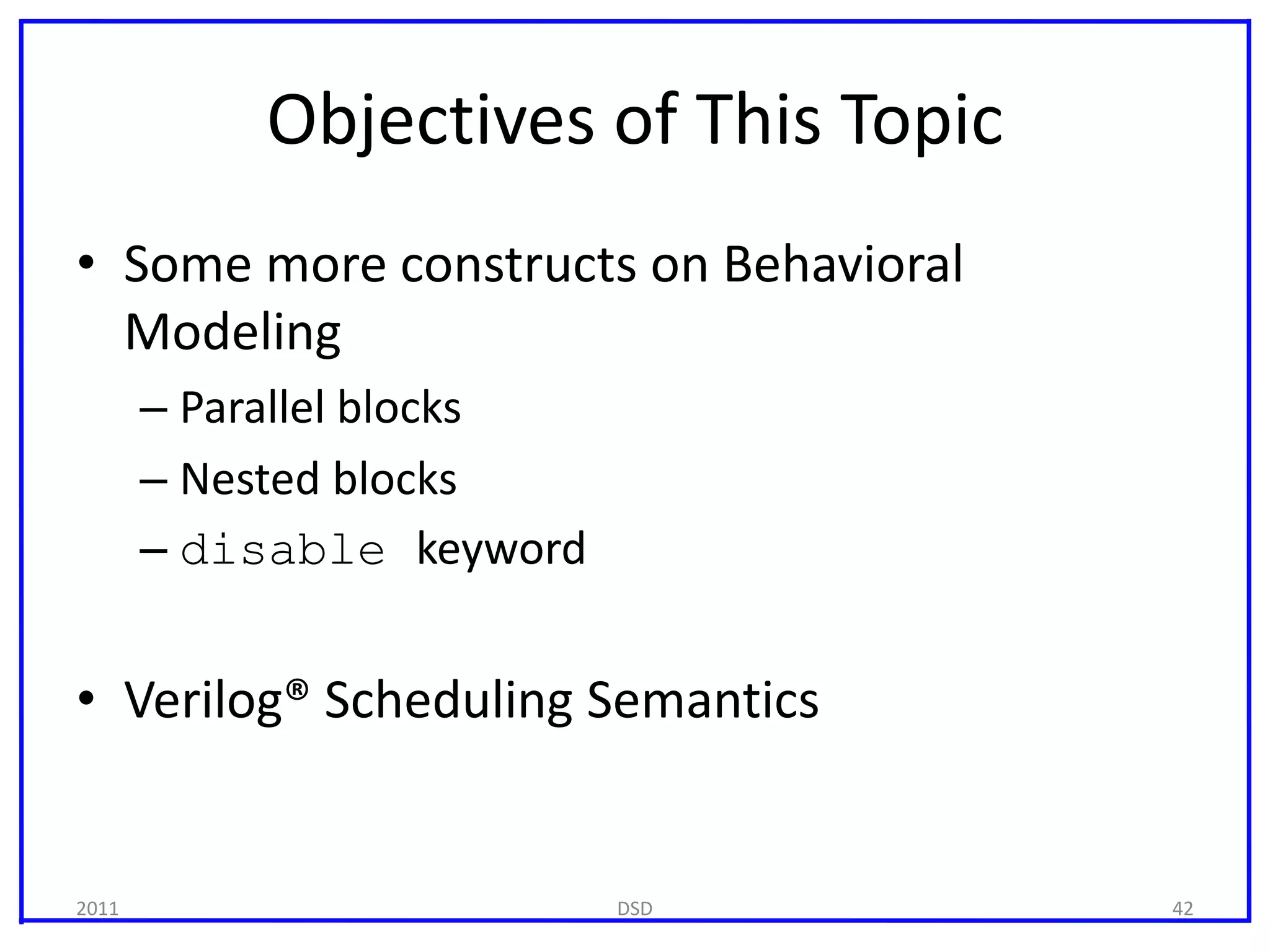 Objectives of This Topic

• Some more constructs on Behavioral Modeling
– Parallel blocks
– Nested blocks
– disable keyword

• Verilog® Scheduling Semantics

2011
DSD
42